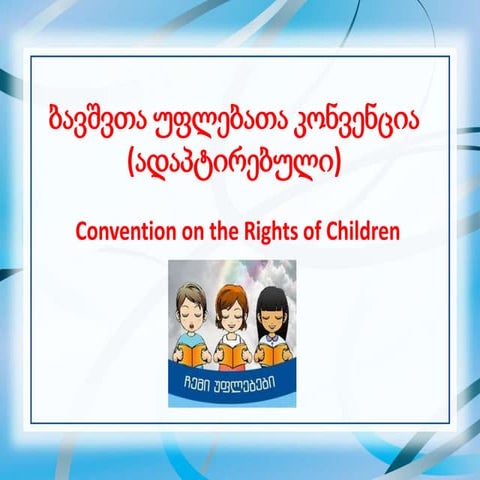 ბავშვთა უფლებათა კონვენცია (ადაპტირებული)

Convention on the Rights of Children

ჩემი უფლებები